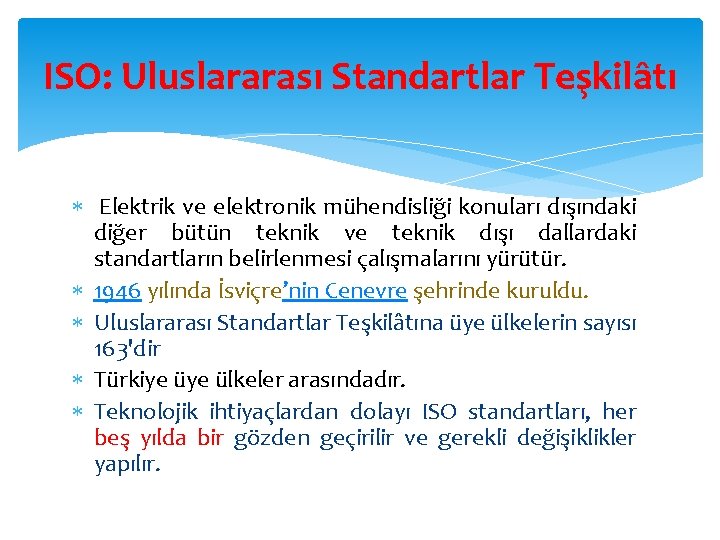 ISO: Uluslararası Standartlar Teşkilâtı

* Elektrik ve elektronik mühendisliği konuları dışındaki diğer bütün teknik ve teknik dışı dallardaki standartların belirlenmesi çalışmalarını yürütür.
* 1946 yılında İsviçre'nin Cenevre şehrinde kuruldu.
* Uluslararası Standartlar Teşkilâtına üye ülkelerin sayısı 163'dir
* Türkiye üye ülkeler arasındadır.
* Teknolojik ihtiyaçlardan dolayı ISO standartları, her beş yılda bir gözden geçirilir ve gerekli değişiklikler yapılır.